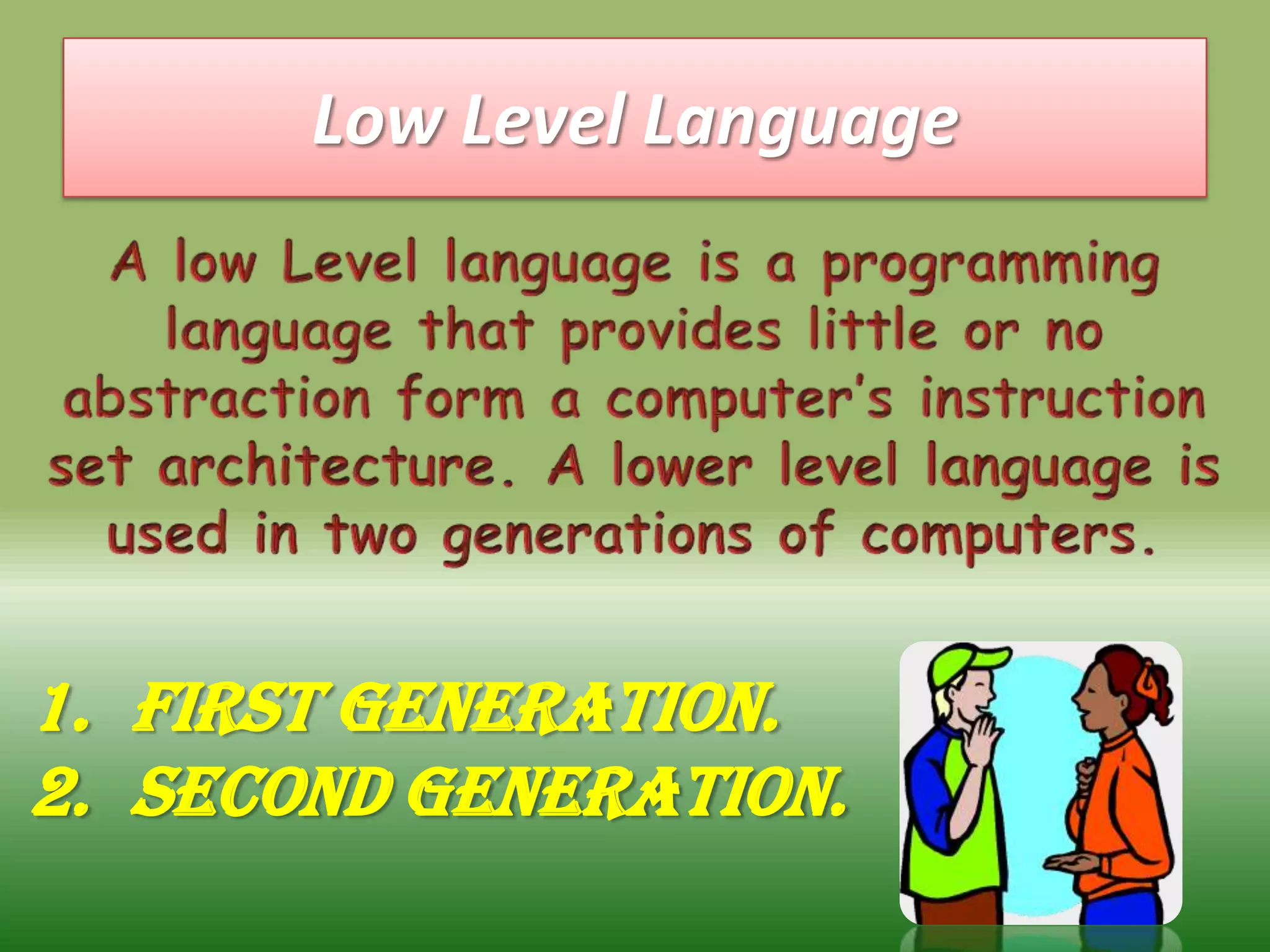 Low Level Language

A low Level language is a programming language that provides little or no abstraction form a computer's instruction set architecture. A lower level language is used in two generations of computers.

1. FIRST GENERATION.
2. SECOND GENERATION.